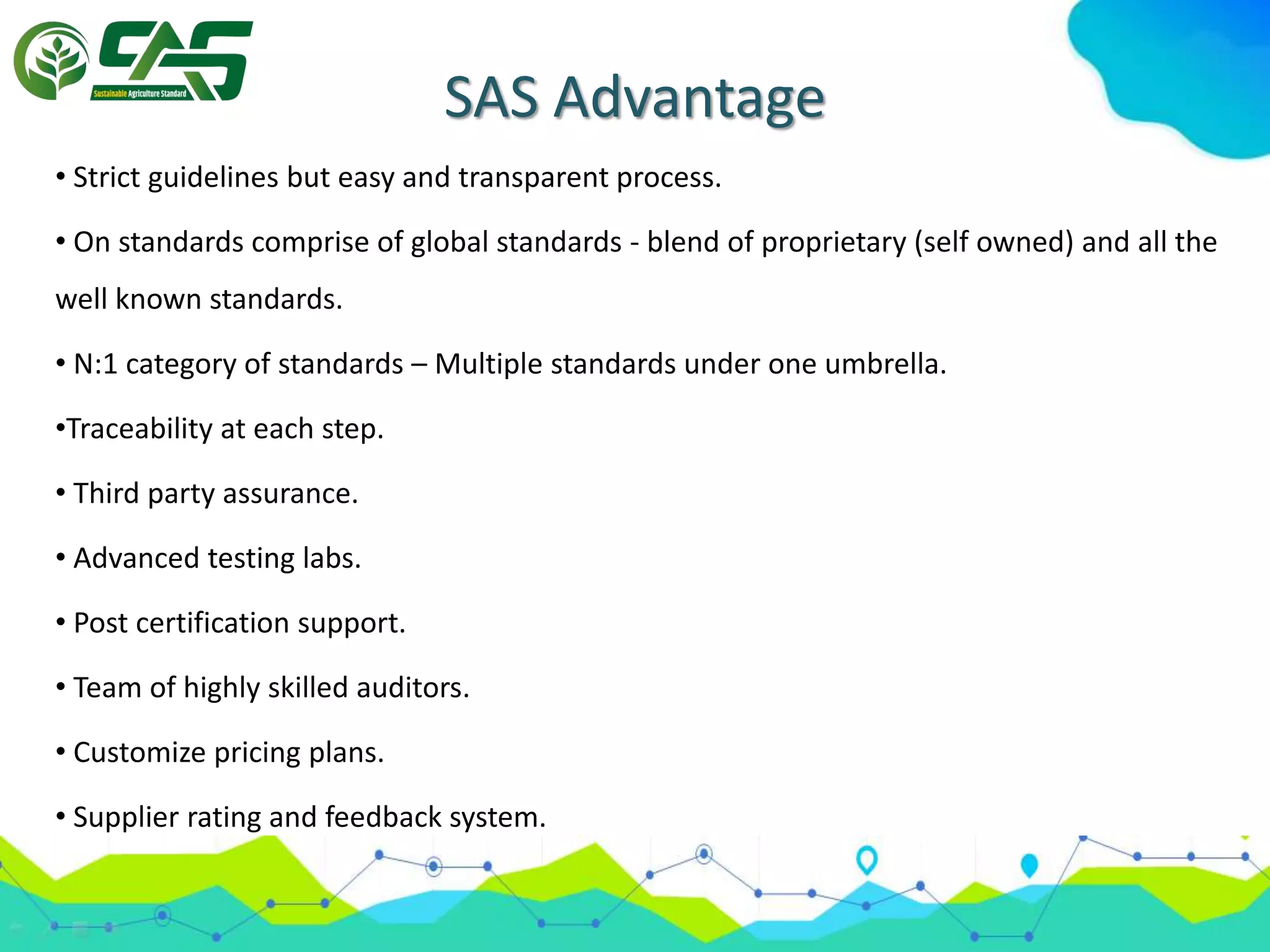 SAS
Sustainable Agriculture Standard

SAS Advantage

• Strict guidelines but easy and transparent process.

• On standards comprise of global standards - blend of proprietary (self owned) and all the well known standards.

• N:1 category of standards – Multiple standards under one umbrella.

•Traceability at each step.

• Third party assurance.

• Advanced testing labs.

• Post certification support.

• Team of highly skilled auditors.

• Customize pricing plans.

• Supplier rating and feedback system.